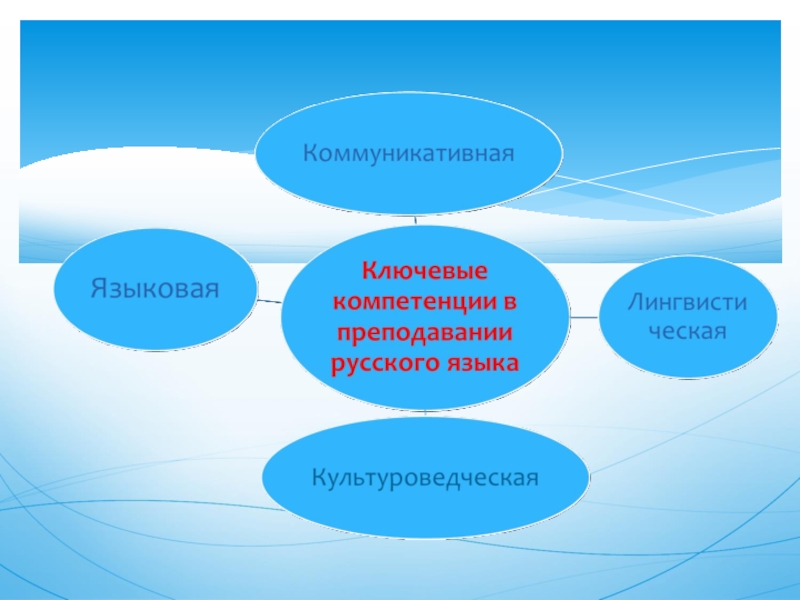 Коммуникативная

Языковая

Ключевые компетенции в преподавании русского языка

Лингвисти ческая

Культуроведческая